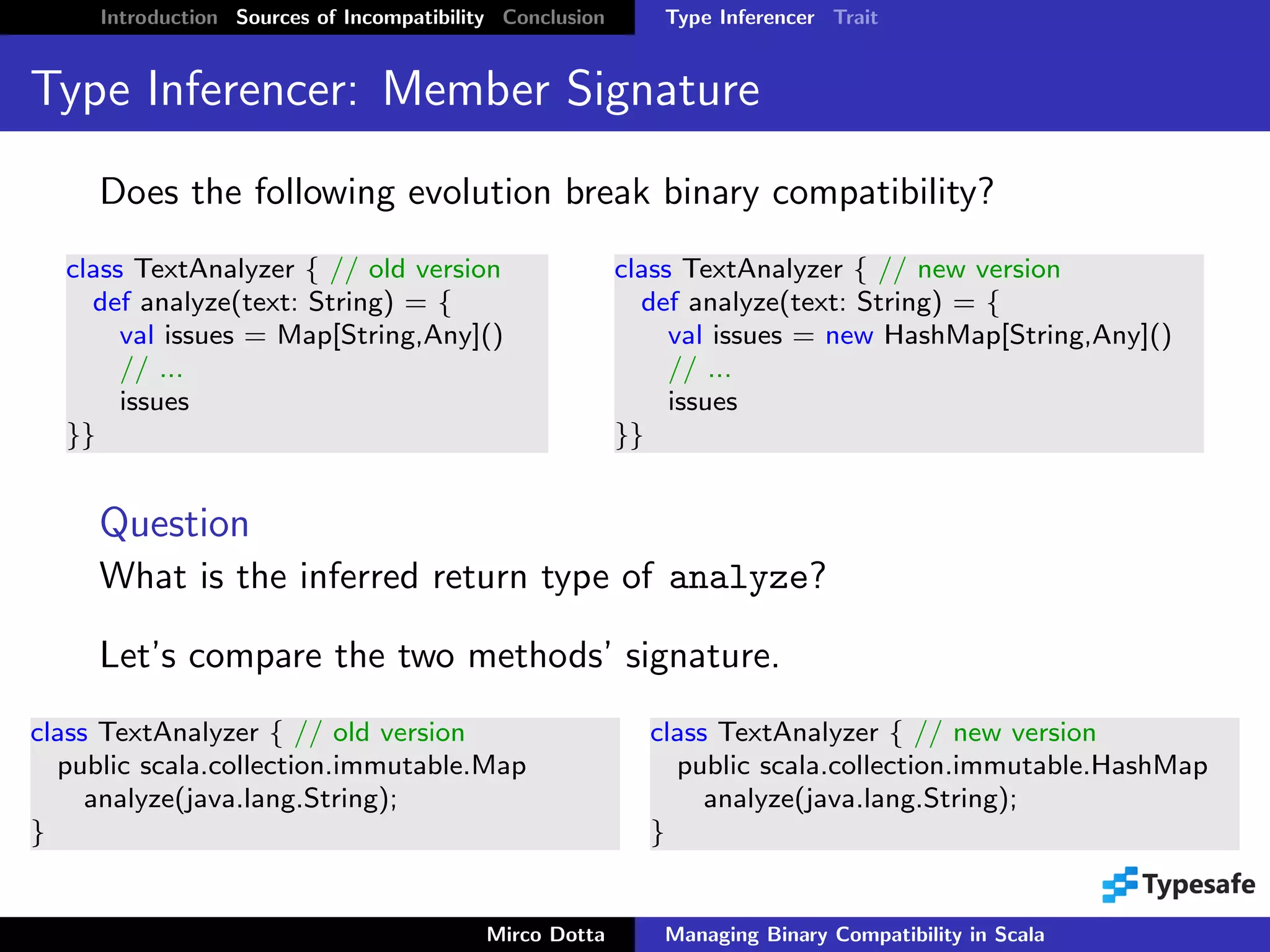 Introduction Sources of Incompatibility Conclusion Type Inferencer Trait

Type Inferencer: Member Signature

Does the following evolution break binary compatibility?

class TextAnalyzer { // old version
  def analyze(text: String) = {
    val issues = Map[String,Any]()
    // ...
    issues
}}

class TextAnalyzer { // new version
  def analyze(text: String) = {
    val issues = new HashMap[String,Any]()
    // ...
    issues
}}

Question

What is the inferred return type of analyze?

Let's compare the two methods' signature.

class TextAnalyzer { // old version
  public scala.collection.immutable.Map
    analyze(java.lang.String);
}

class TextAnalyzer { // new version
  public scala.collection.immutable.HashMap
    analyze(java.lang.String);
}

Typesafe

Mirco Dotta Managing Binary Compatibility in Scala